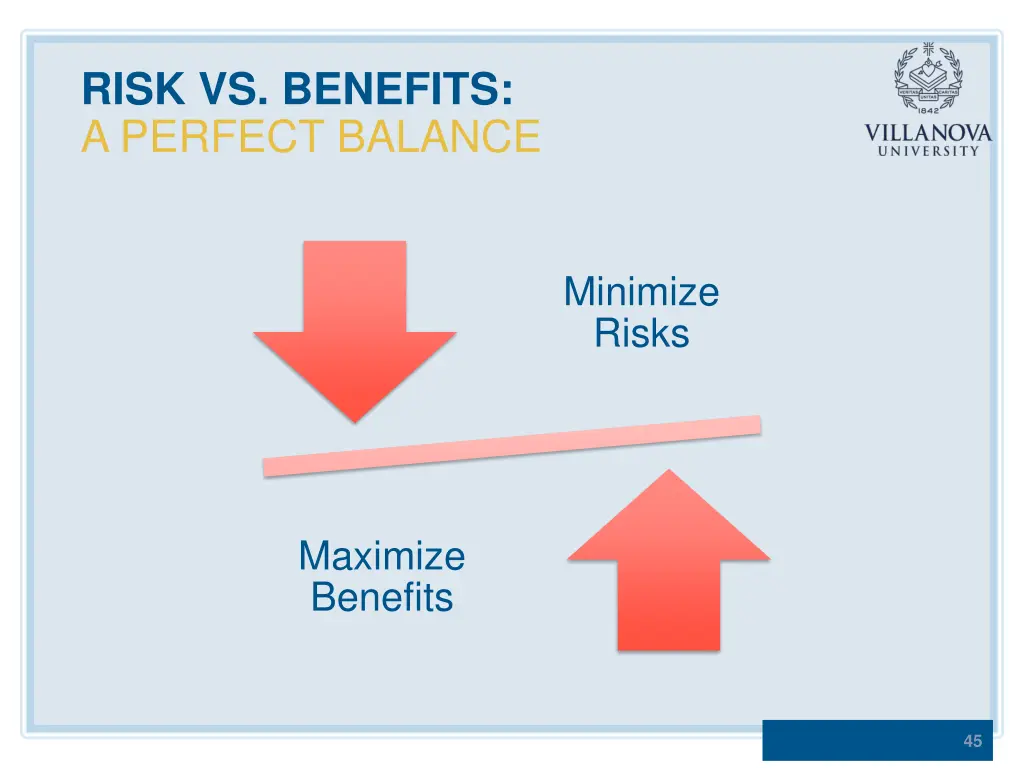 RISK VS. BENEFITS:
A PERFECT BALANCE

VERITAS UNITAS CARITAS
1842
VILLANOVA
UNIVERSITY

Minimize
Risks

Maximize
Benefits

45